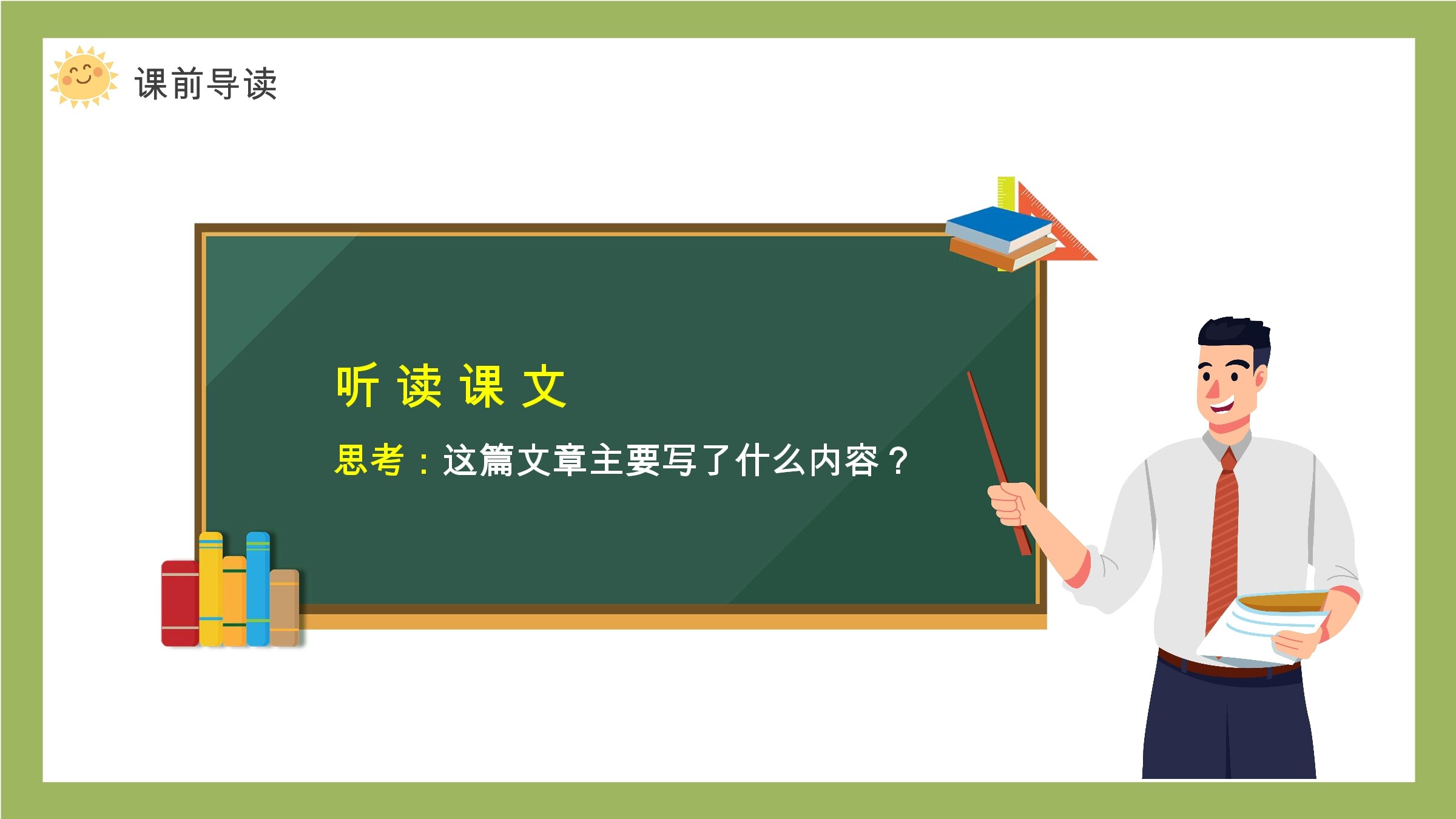 课前导读

听 读 课 文

思考：这篇文章主要写了什么内容？